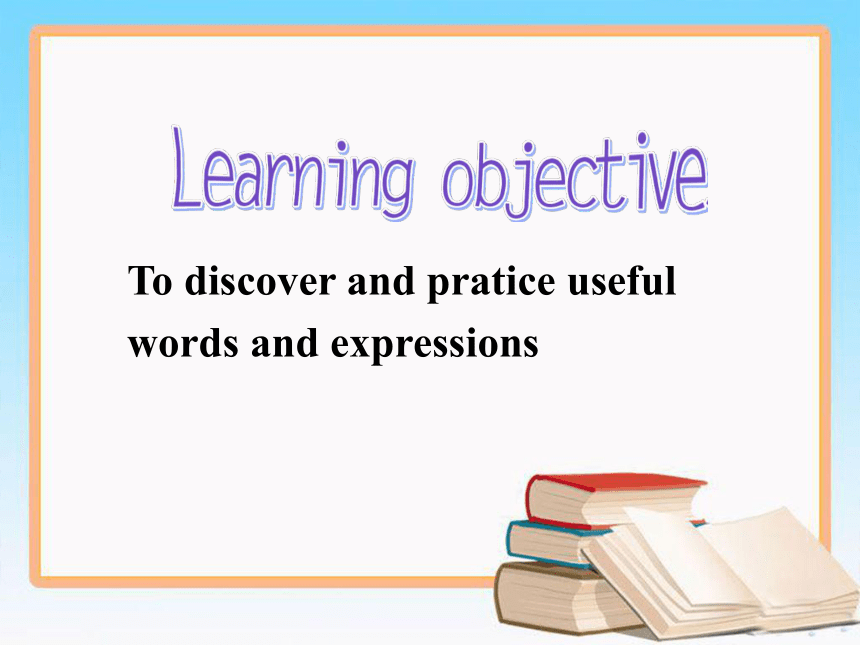 Learning objective

To discover and pratice useful words and expressions